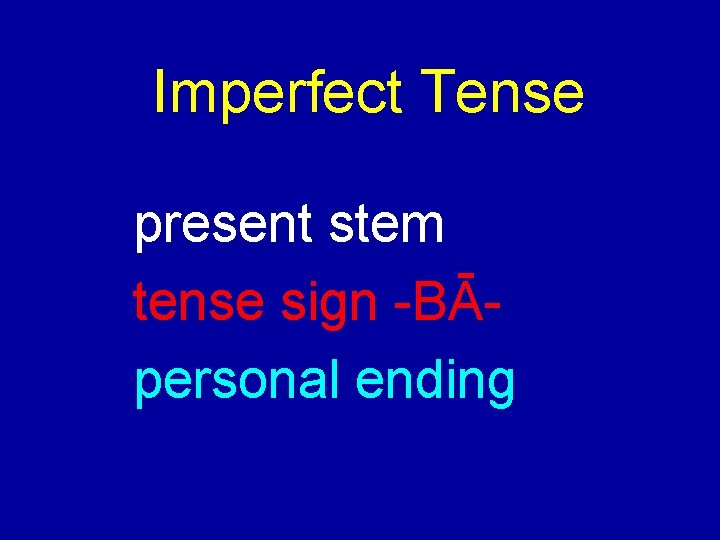 Imperfect Tense

present stem
tense sign -BĀ-
personal ending